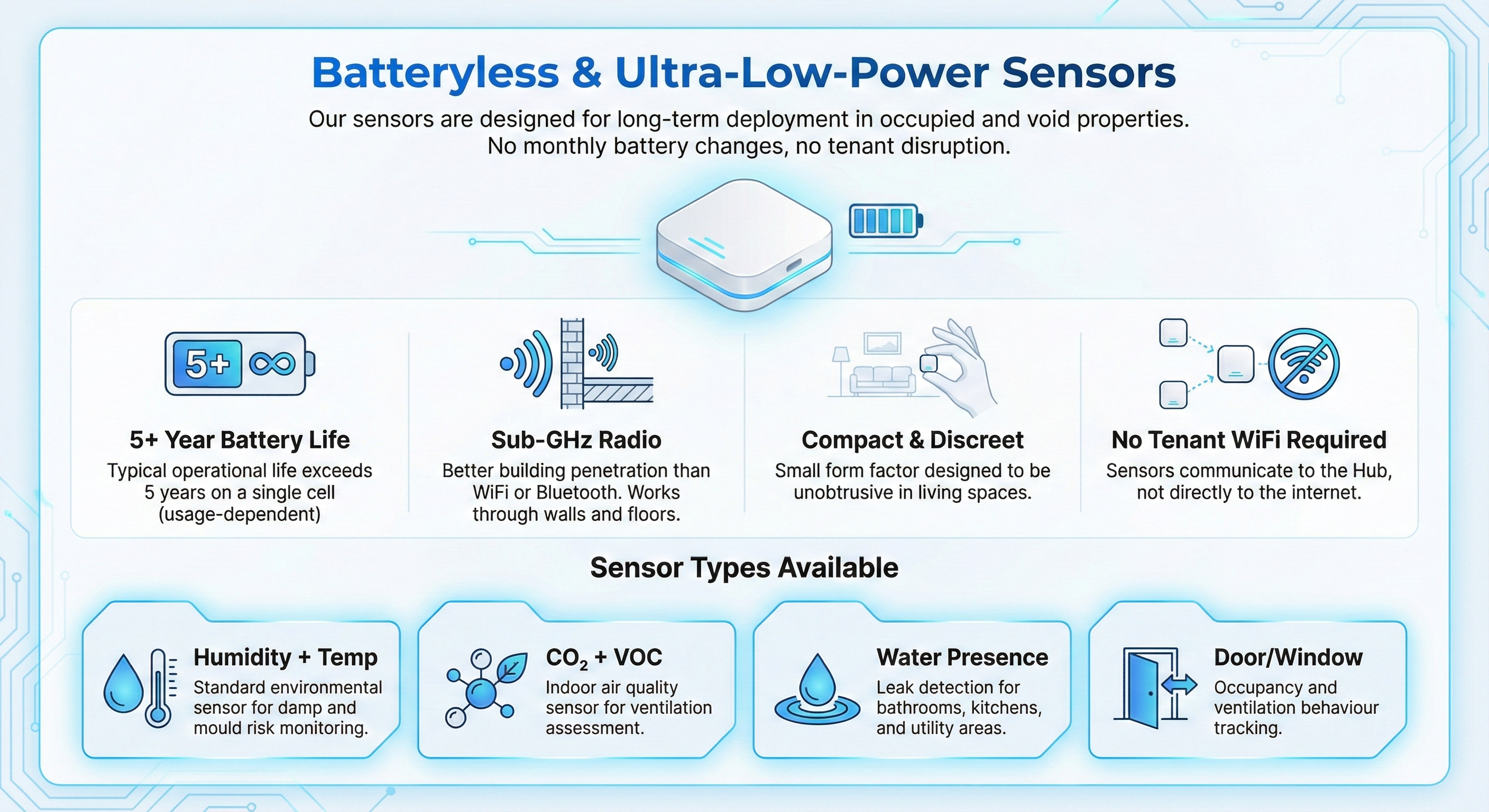 Batteryless & Ultra-Low-Power Sensors

Our sensors are designed for long-term deployment in occupied and void properties. No monthly battery changes, no tenant disruption.

5+ ∞

5+ Year Battery Life
Typical operational life exceeds 5 years on a single cell (usage-dependent)

Sub-GHz Radio
Better building penetration than WiFi or Bluetooth. Works through walls and floors.

Compact & Discreet
Small form factor designed to be unobtrusive in living spaces.

No Tenant WiFi Required
Sensors communicate to the Hub, not directly to the internet.

Sensor Types Available

Humidity + Temp
Standard environmental sensor for damp and mould risk monitoring.

$CO_2$ + VOC
Indoor air quality sensor for ventilation assessment.

Water Presence
Leak detection for bathrooms, kitchens, and utility areas.

Door/Window
Occupancy and ventilation behaviour tracking.